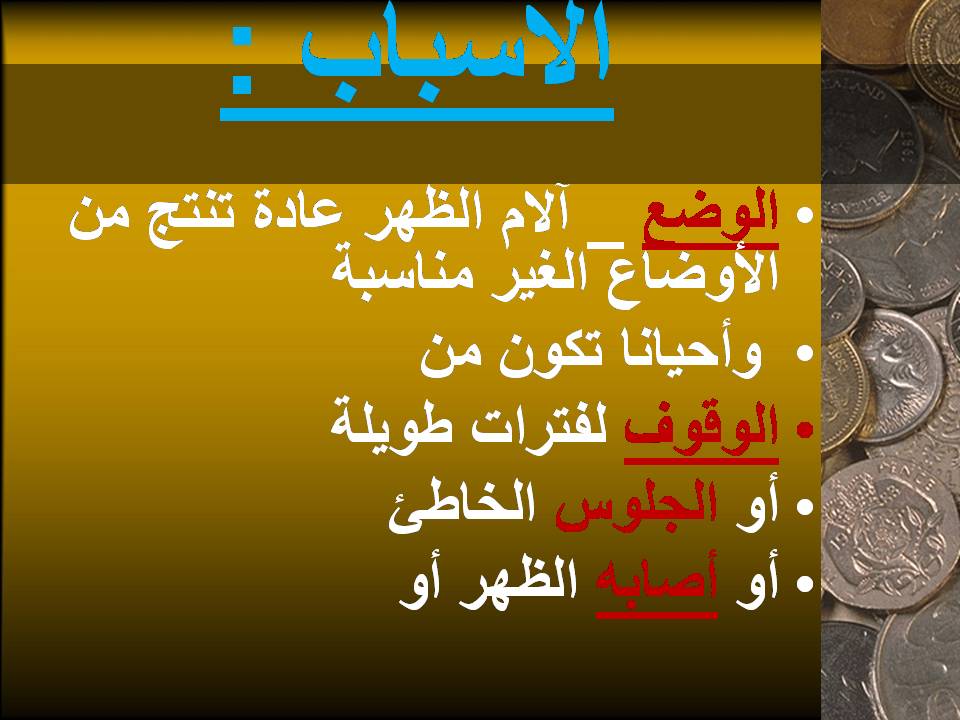 الاسباب :

• الوضع _ آلام الظهر عادة تنتج من الأوضاع الغير مناسبة
• وأحيانا تكون من
• الوقوف لفترات طويلة
• أو الجلوس الخاطئ
• أو أصابه الظهر أو